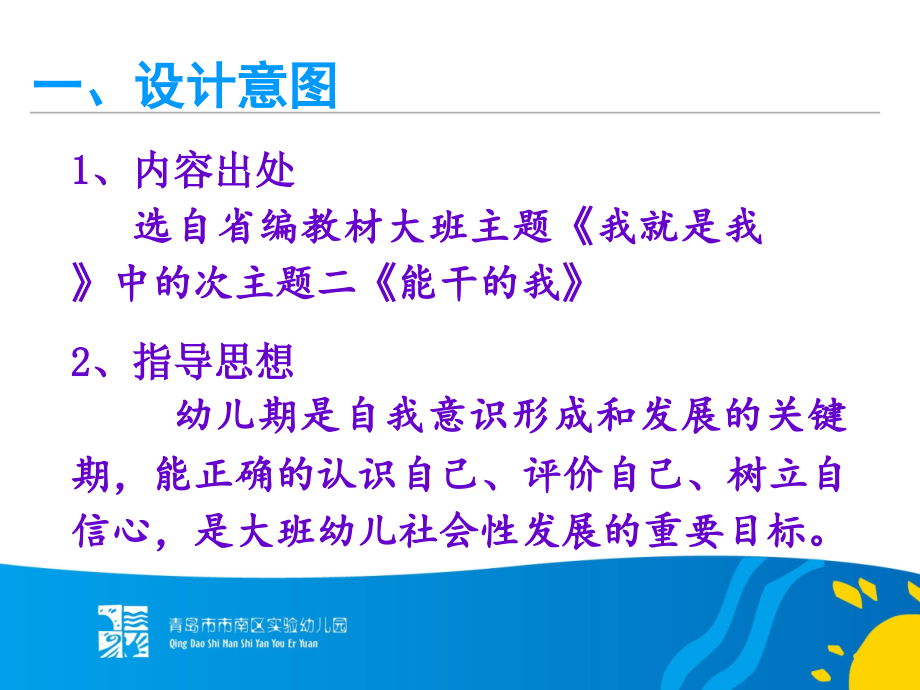 一、设计意图

1、内容出处

选自省编教材大班主题《我就是我》中的次主题二《能干的我》

2、指导思想

幼儿期是自我意识形成和发展的关键期，能正确的认识自己、评价自己、树立自信心，是大班幼儿社会性发展的重要目标。

青岛市市南区实验幼儿园
Qing Dao Shi Nan Shi Yan You Er Yuan